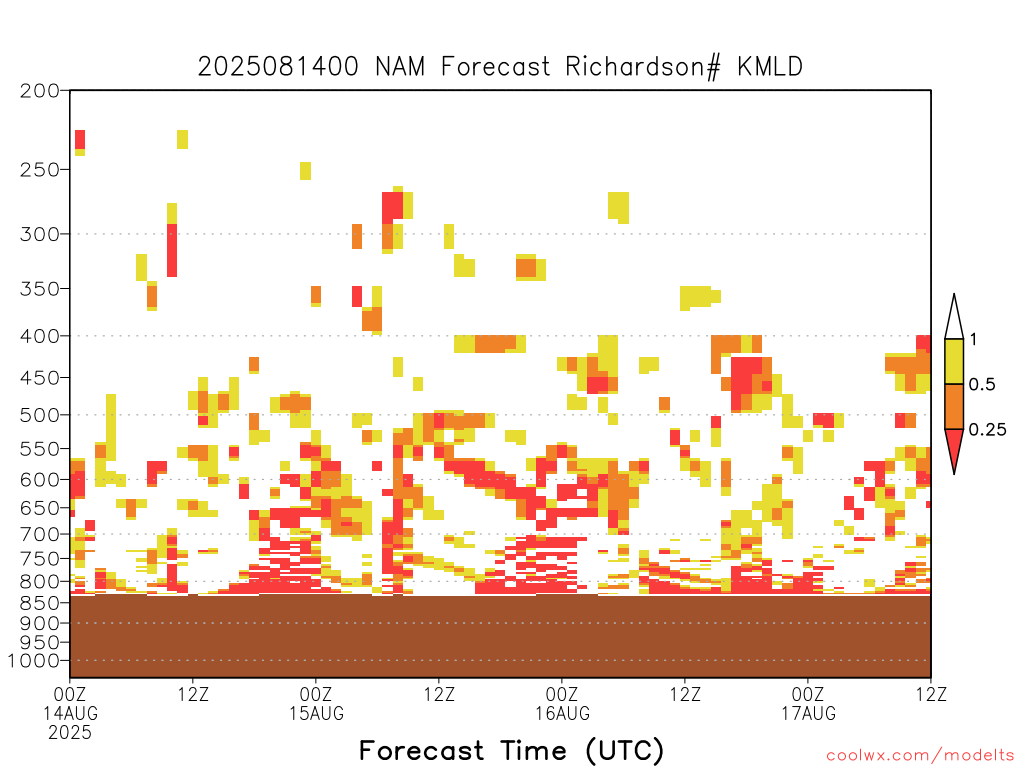 2025081400 NAM Forecast Richardson# KMLD

200
250
300
350
400
450
500
550
600
650
700
750
800
850
900
950
1000

1
0.5
0.25

00Z
14AUG
2025
12Z
00Z
15AUG
12Z
00Z
16AUG
12Z
00Z
17AUG
12Z

Forecast Time (UTC)

coolwx.com/modelts